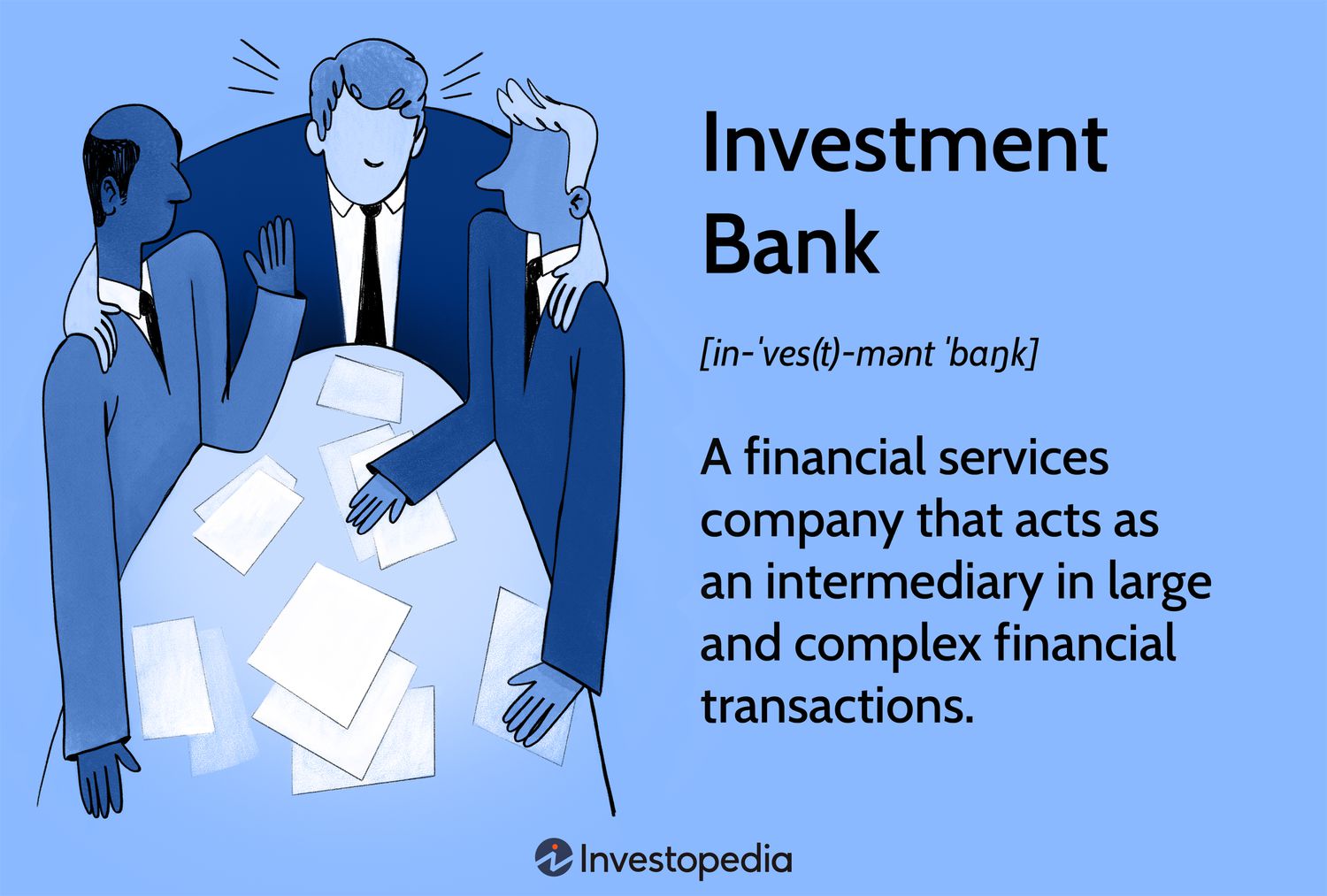 Investment Bank

[in-ˈves(t)-mənt ˈbaŋk]

A financial services company that acts as an intermediary in large and complex financial transactions.

Investopedia